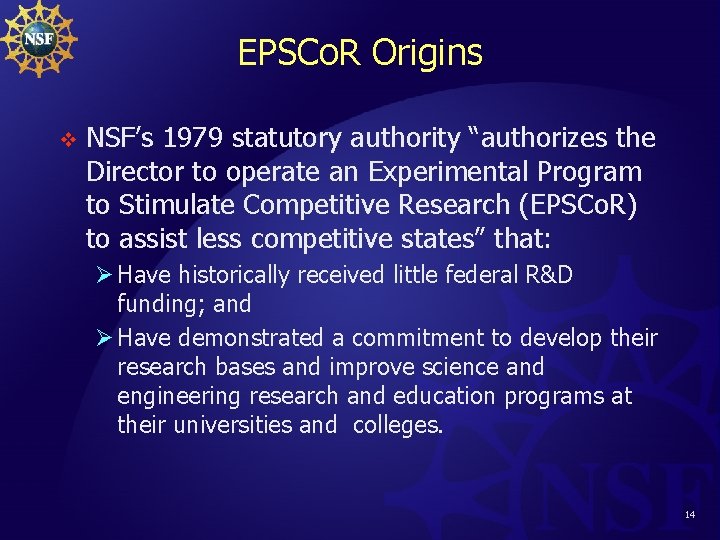 NSF

EPSCoR Origins

❖ NSF's 1979 statutory authority "authorizes the Director to operate an Experimental Program to Stimulate Competitive Research (EPSCoR) to assist less competitive states" that:

➢ Have historically received little federal R&D funding; and

➢ Have demonstrated a commitment to develop their research bases and improve science and engineering research and education programs at their universities and colleges.

NSF

14